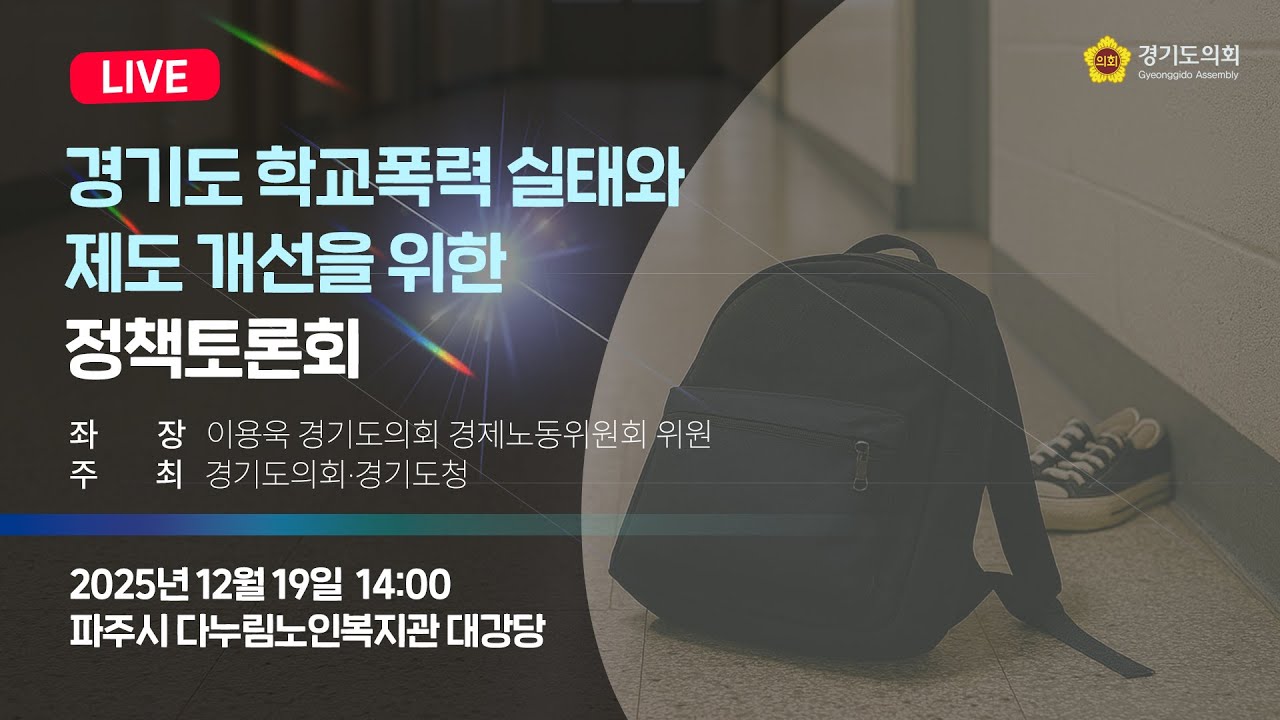 LIVE

의회 경기도의회
Gyeonggido Assembly

경기도 학교폭력 실태와 제도 개선을 위한 정책토론회

좌 장 이용욱 경기도의회 경제노동위원회 위원
주 최 경기도의회·경기도청

2025년 12월 19일 14:00
파주시 다누림노인복지관 대강당